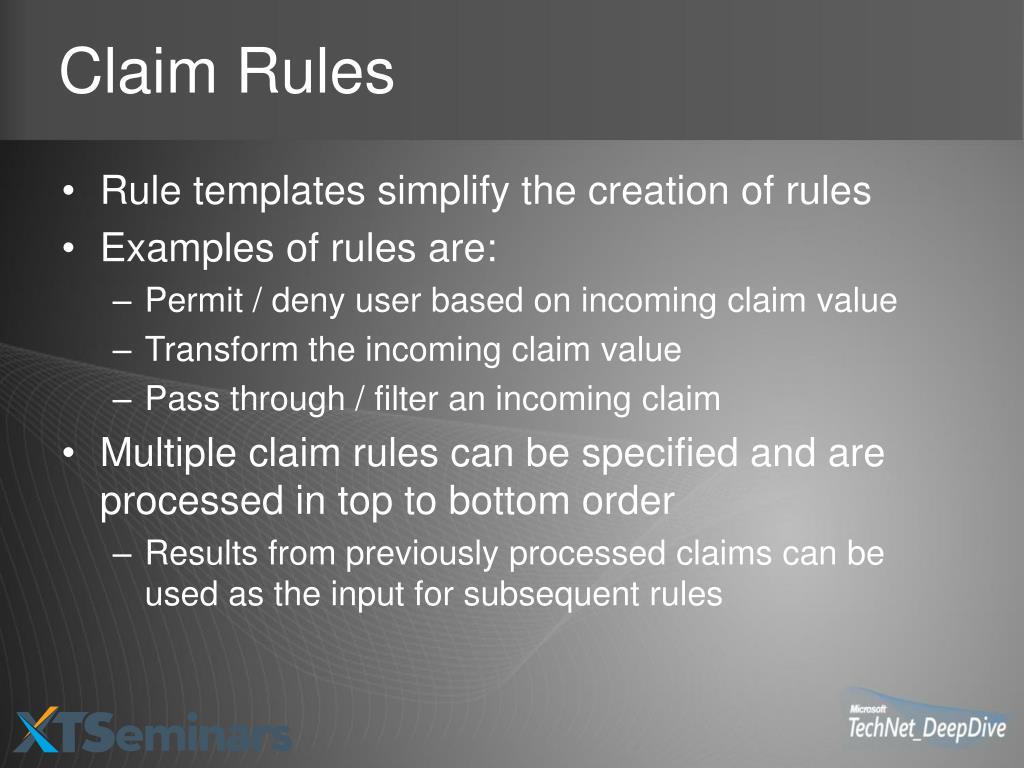 Claim Rules

• Rule templates simplify the creation of rules
• Examples of rules are:
– Permit / deny user based on incoming claim value
– Transform the incoming claim value
– Pass through / filter an incoming claim
• Multiple claim rules can be specified and are processed in top to bottom order
– Results from previously processed claims can be used as the input for subsequent rules

XTSeminars

Microsoft
TechNet_DeepDive